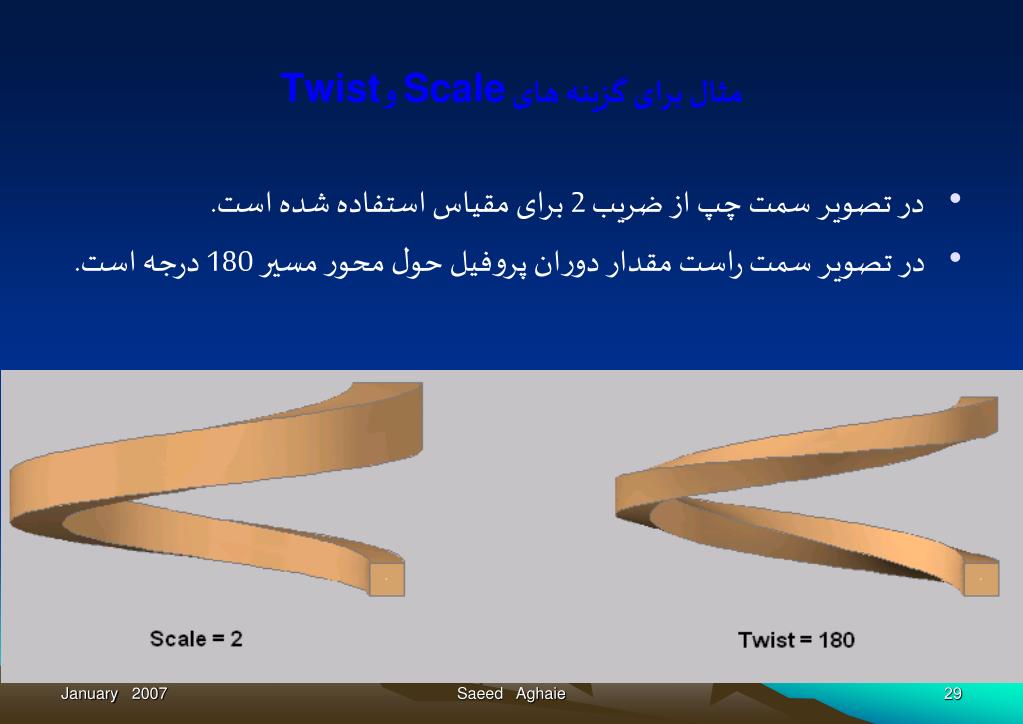 مثال برای گزینه های Scale و Twist

• در تصویر سمت چپ از ضریب 2 برای مقیاس استفاده شده است.
• در تصویر سمت راست مقدار دوران پروفیل حول محور مسیر 180 درجه است.

Scale = 2

Twist = 180

January 2007

Saeed Aghaie

29